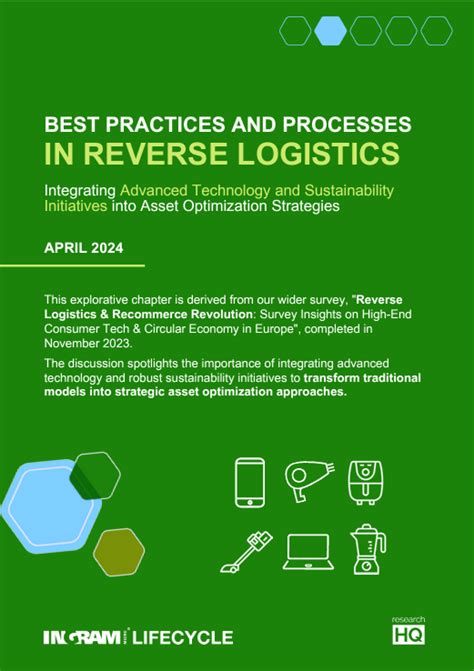 BEST PRACTICES AND PROCESSES
IN REVERSE LOGISTICS

Integrating Advanced Technology and Sustainability Initiatives into Asset Optimization Strategies

APRIL 2024

This explorative chapter is derived from our wider survey, "Reverse Logistics & Recommerce Revolution: Survey Insights on High-End Consumer Tech & Circular Economy in Europe", completed in November 2023.

The discussion spotlights the importance of integrating advanced technology and robust sustainability initiatives to transform traditional models into strategic asset optimization approaches.

INGRAM MICRO LIFECYCLE

research HQ